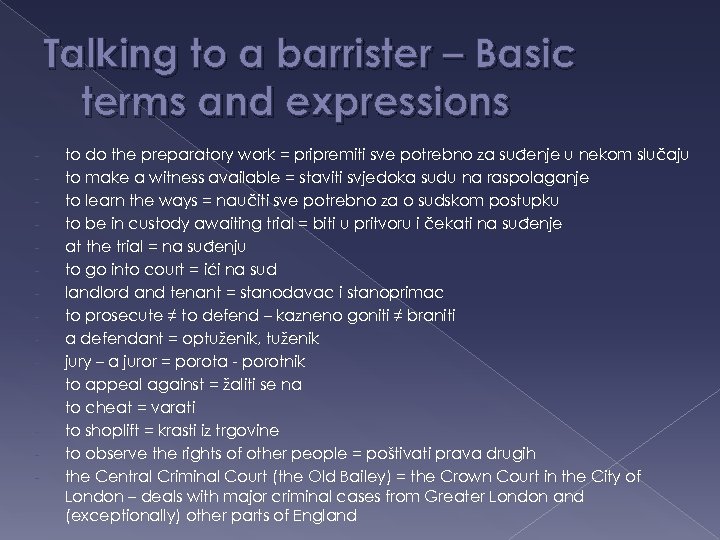 Talking to a barrister – Basic terms and expressions

- to do the preparatory work = pripremiti sve potrebno za suđenje u nekom slučaju
- to make a witness available = staviti svjedoka sudu na raspolaganje
- to learn the ways = naučiti sve potrebno za o sudskom postupku
- to be in custody awaiting trial = biti u pritvoru i čekati na suđenje
- at the trial = na suđenju
- to go into court = ići na sud
- landlord and tenant = stanodavac i stanoprimac
- to prosecute ≠ to defend – kazneno goniti ≠ braniti
- a defendant = optuženik, tuženik
- jury – a juror = porota - porotnik
- to appeal against = žaliti se na
- to cheat = varati
- to shoplift = krasti iz trgovine
- to observe the rights of other people = poštivati prava drugih
- the Central Criminal Court (the Old Bailey) = the Crown Court in the City of London – deals with major criminal cases from Greater London and (exceptionally) other parts of England